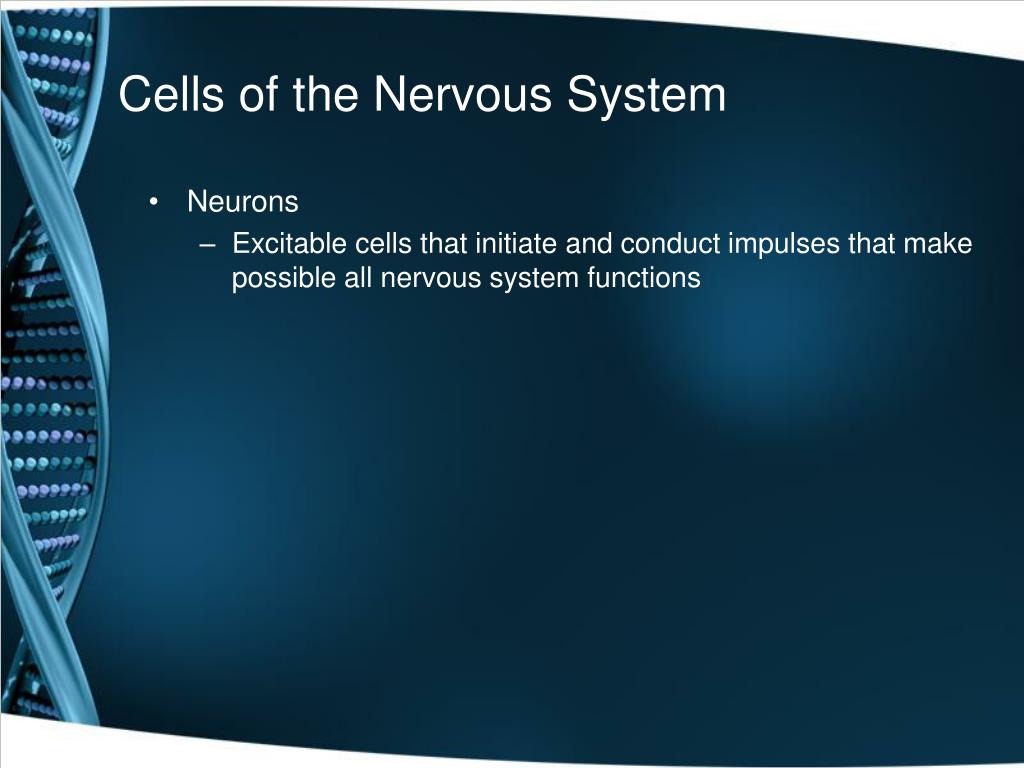 Cells of the Nervous System

• Neurons
 – Excitable cells that initiate and conduct impulses that make possible all nervous system functions